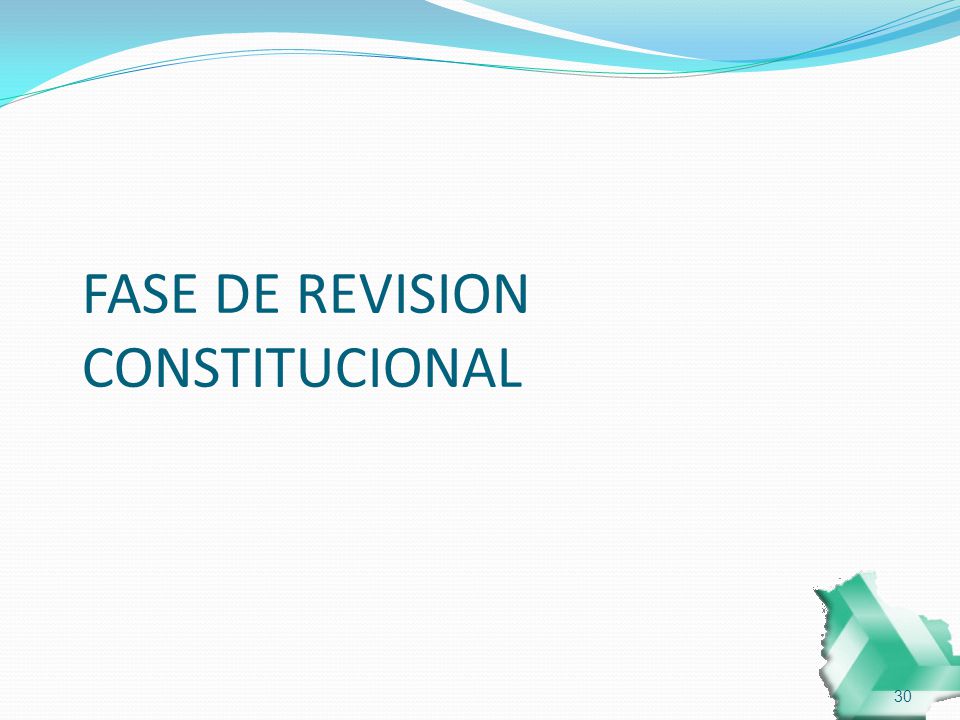 FASE DE REVISION CONSTITUCIONAL

30